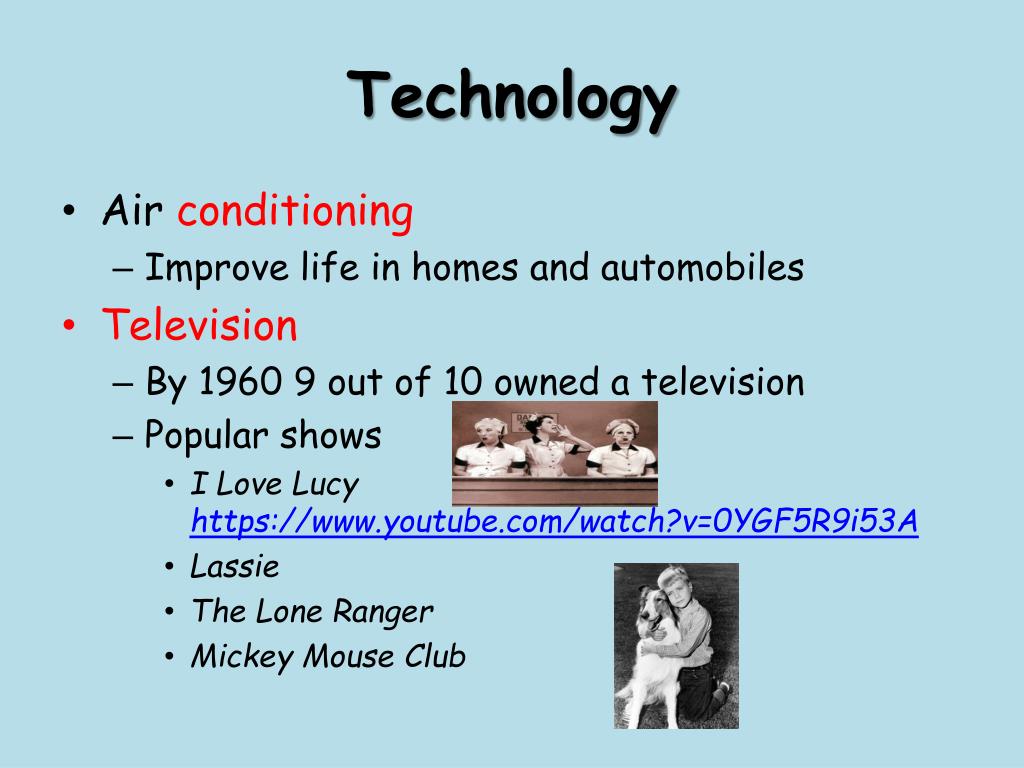 Technology

• Air conditioning
– Improve life in homes and automobiles
• Television
– By 1960 9 out of 10 owned a television
– Popular shows
• I Love Lucy https://www.youtube.com/watch?v=0YGF5R9i53A
• Lassie
• The Lone Ranger
• Mickey Mouse Club